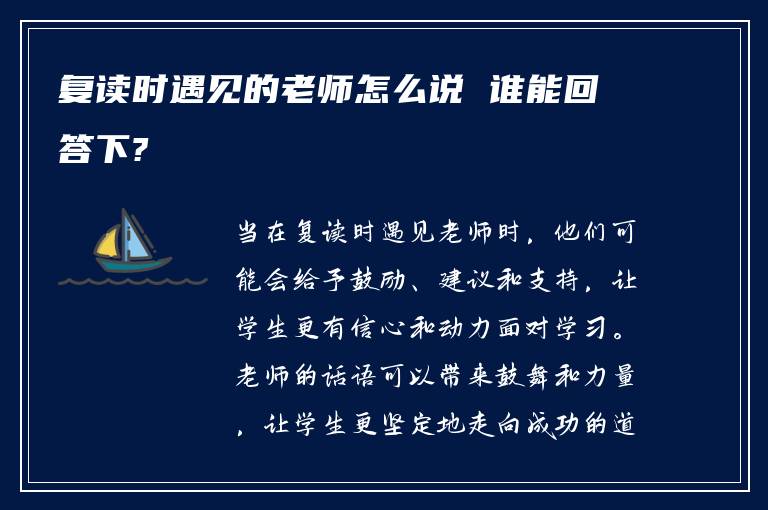 复读时遇见的老师怎么说 谁能回答下？

当在复读时遇见老师时，他们可能会给予鼓励、建议和支持，让学生更有信心和动力面对学习。老师的话语可以带来鼓舞和力量，让学生更坚定地走向成功的道